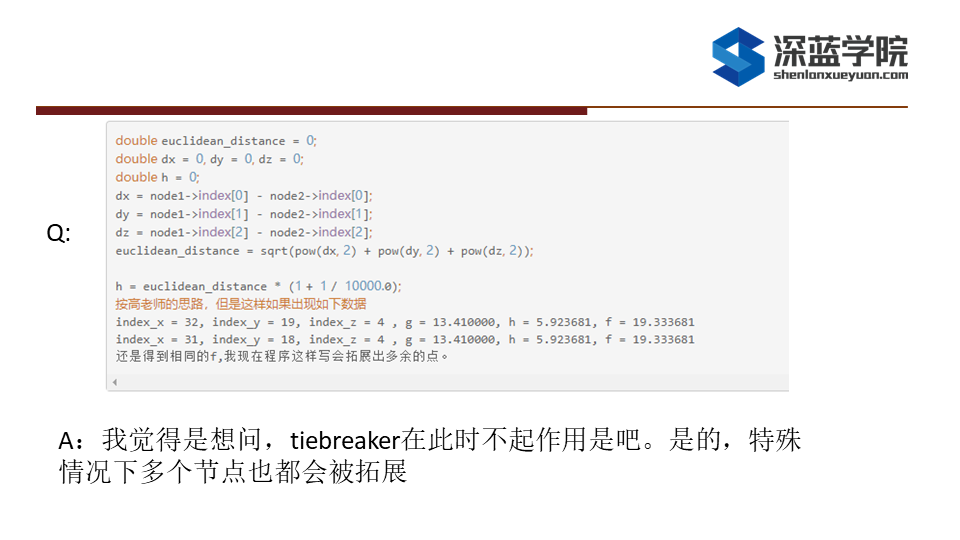 深蓝学院
shenlanxueyuan.com

Q:

double euclidean_distance = 0;
double dx = 0, dy = 0, dz = 0;
double h = 0;
dx = node1->index[0] - node2->index[0];
dy = node1->index[1] - node2->index[1];
dz = node1->index[2] - node2->index[2];
euclidean_distance = sqrt(pow(dx, 2) + pow(dy, 2) + pow(dz, 2));

h = euclidean_distance * (1 + 1 / 10000.0);
按高老师的思路，但是这样如果出现如下数据
index_x = 32, index_y = 19, index_z = 4 , g = 13.410000, h = 5.923681, f = 19.333681
index_x = 31, index_y = 18, index_z = 4 , g = 13.410000, h = 5.923681, f = 19.333681
还是得到相同的f,我现在程序这样写会拓展出多余的点。

A：我觉得是想问，tiebreaker在此时不起作用是吧。是的，特殊情况下多个节点也都会被拓展